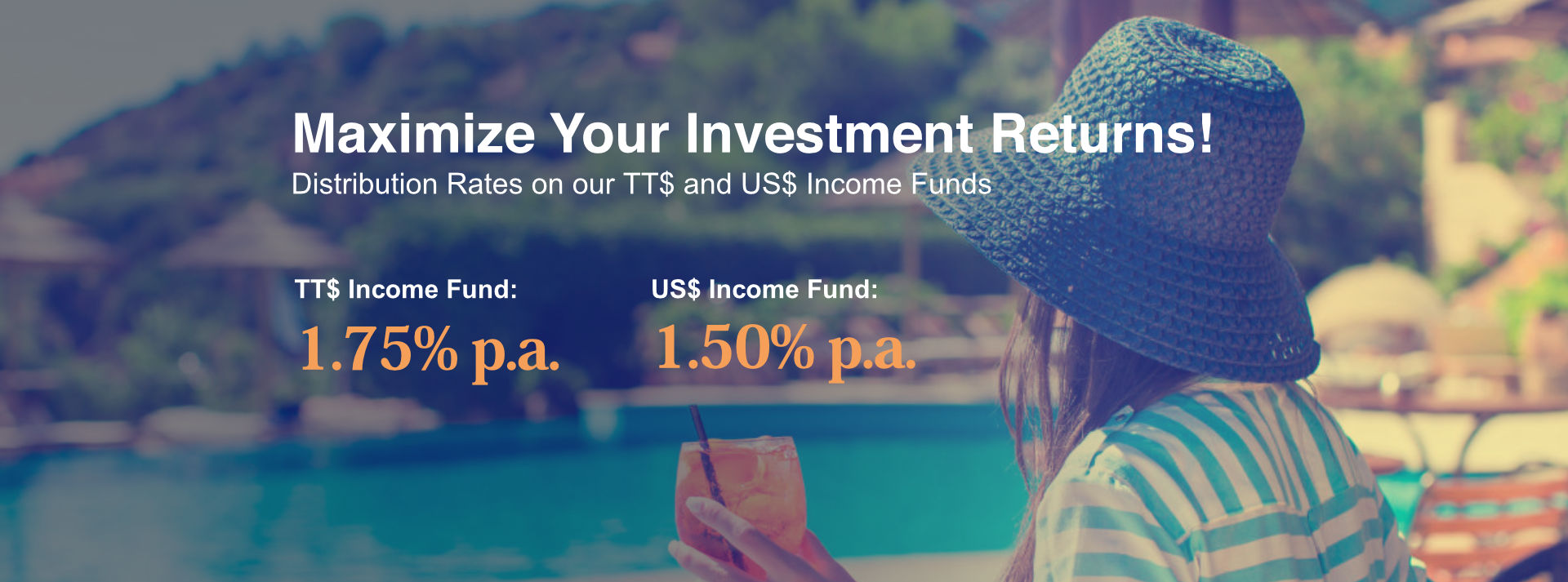 Maximize Your Investment Returns!
Distribution Rates on our TT$ and US$ Income Funds

TT$ Income Fund:
1.75% p.a.

US$ Income Fund:
1.50% p.a.